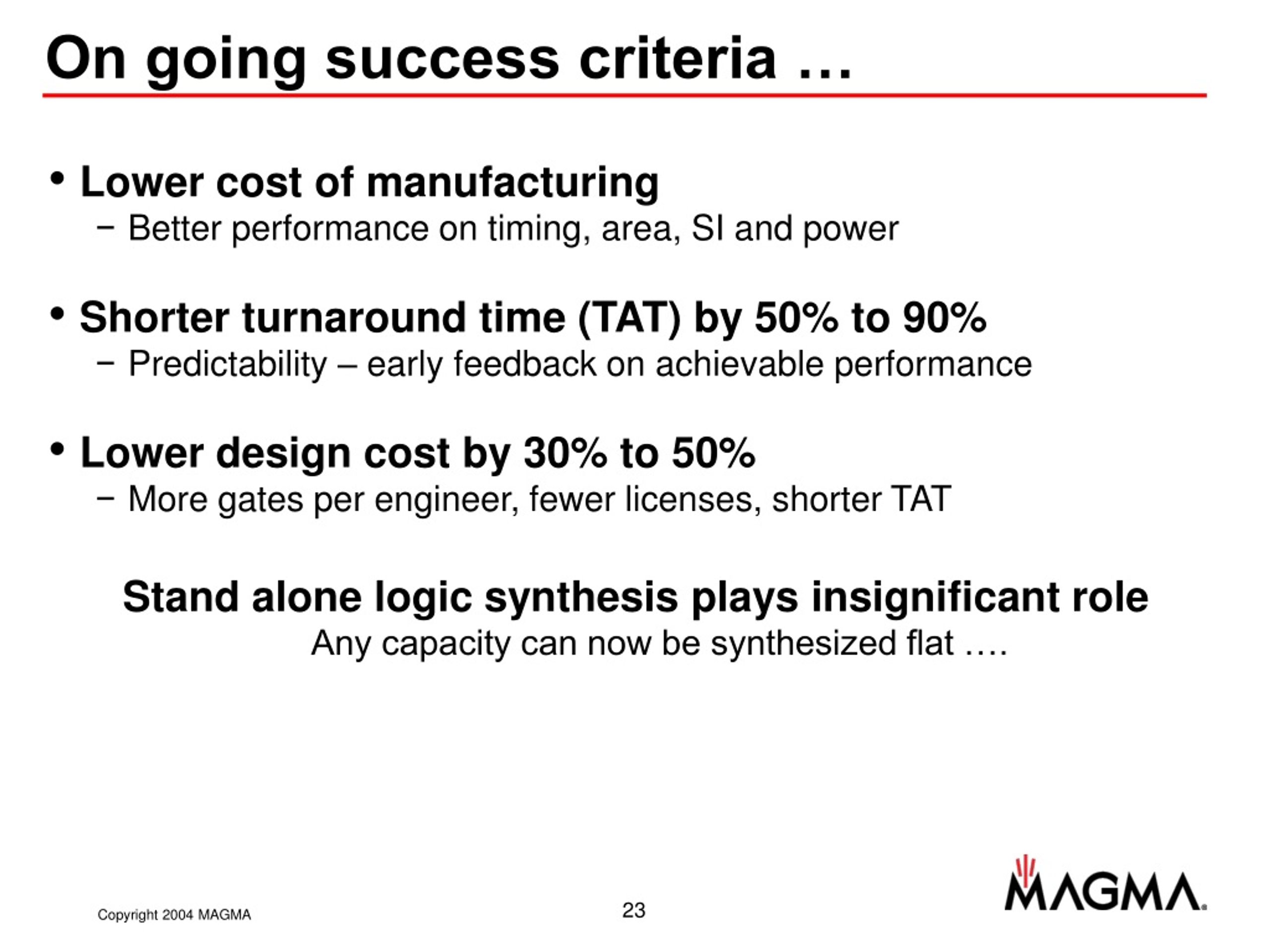 On going success criteria …

• Lower cost of manufacturing
– Better performance on timing, area, SI and power

• Shorter turnaround time (TAT) by 50% to 90%
– Predictability – early feedback on achievable performance

• Lower design cost by 30% to 50%
– More gates per engineer, fewer licenses, shorter TAT

Stand alone logic synthesis plays insignificant role
Any capacity can now be synthesized flat ….

Copyright 2004 MAGMA

23

MAGMA